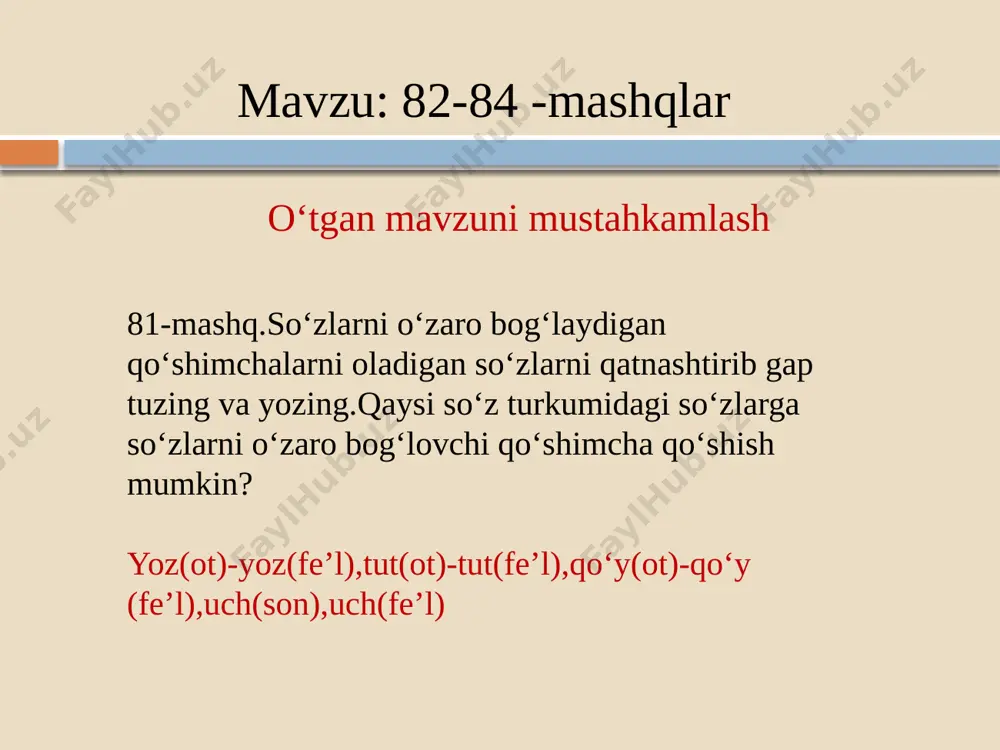 Mavzu: 82-84 -mashqlar

O‘tgan mavzuni mustahkamlash

81-mashq.So‘zlarni o‘zaro bog‘laydigan qo‘shimchalarni oladigan so‘zlarni qatnashtirib gap tuzing va yozing.Qaysi so‘z turkumidagi so‘zlarga so‘zlarni o‘zaro bog‘lovchi qo‘shimcha qo‘shish mumkin?

Yoz(ot)-yoz(fe’l),tut(ot)-tut(fe’l),qo‘y(ot)-qo‘y (fe’l),uch(son),uch(fe’l)

FaylHub.uz FaylHub.uz FaylHub.uz FaylHub.uz FaylHub.uz FaylHub.uz